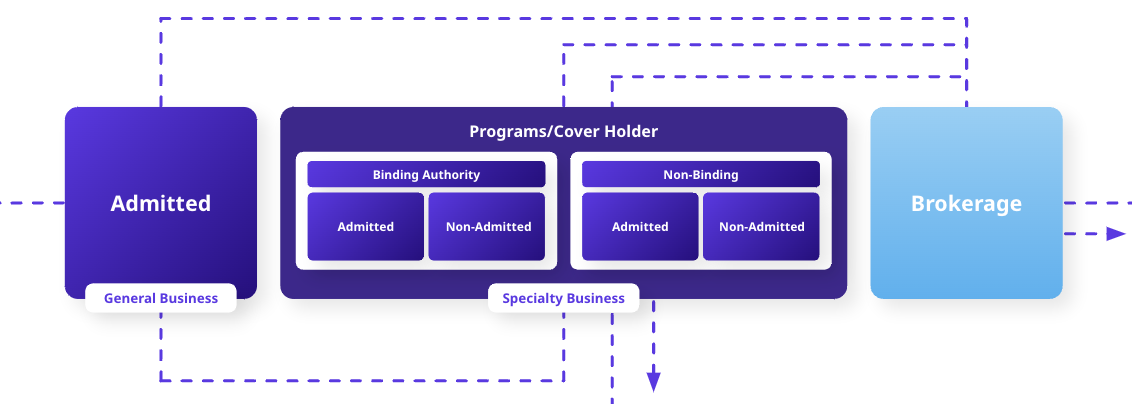 Admitted

General Business

Programs/Cover Holder

Binding Authority

Admitted

Non-Admitted

Non-Binding

Admitted

Non-Admitted

Specialty Business

Brokerage